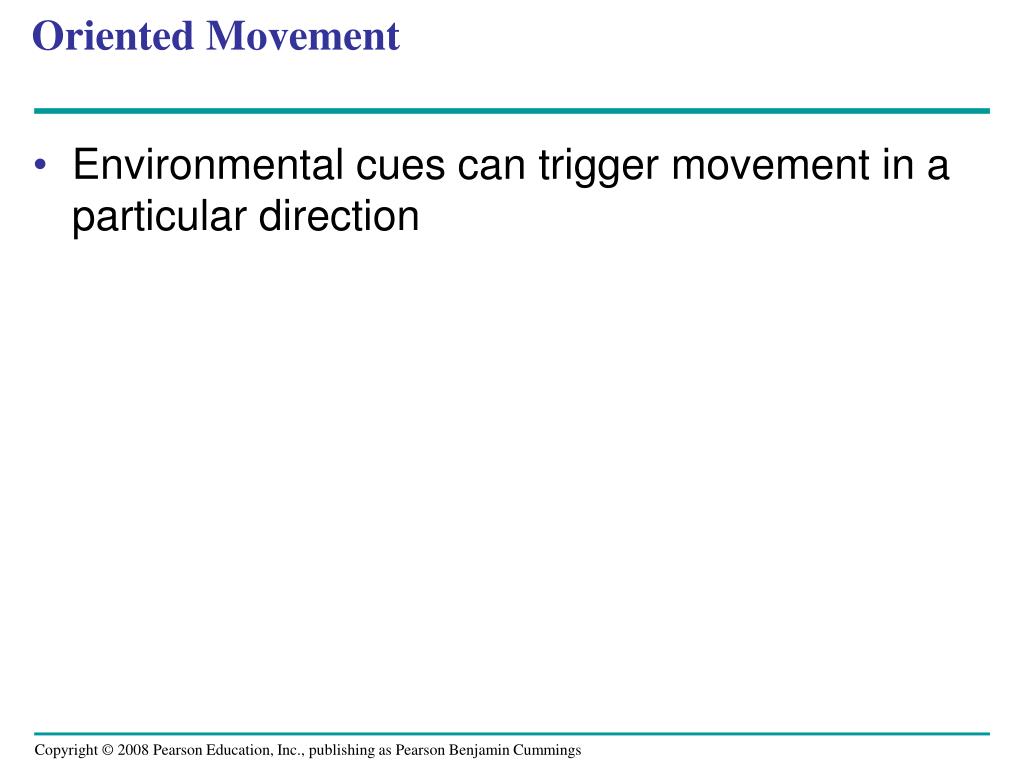 Oriented Movement

• Environmental cues can trigger movement in a particular direction

Copyright © 2008 Pearson Education, Inc., publishing as Pearson Benjamin Cummings